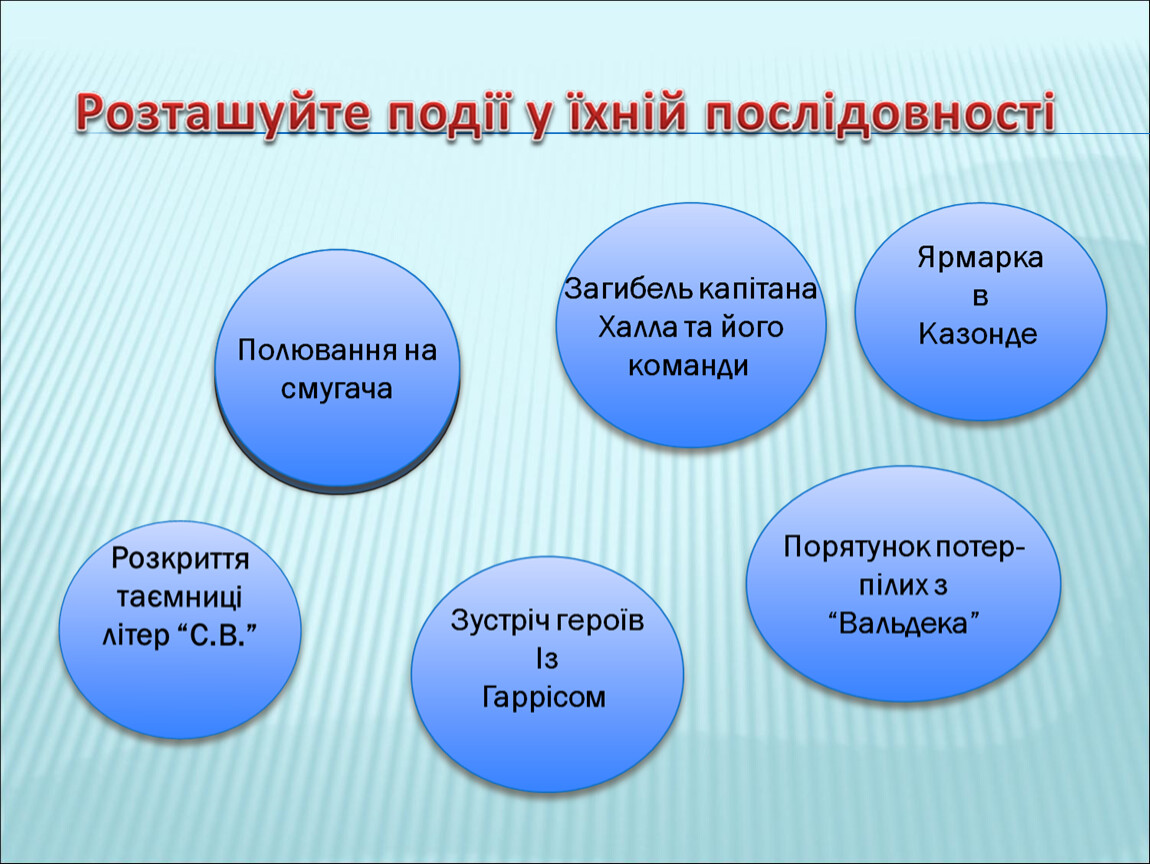 Розташуйте події у їхній послідовності

Полювання на смугача

Загибель капітана Халла та його команди

Ярмарка в Казонде

Розкриття таємниці літер “С.В.”

Зустріч героїв Із Гаррісом

Порятунок потерпілих з “Вальдека”